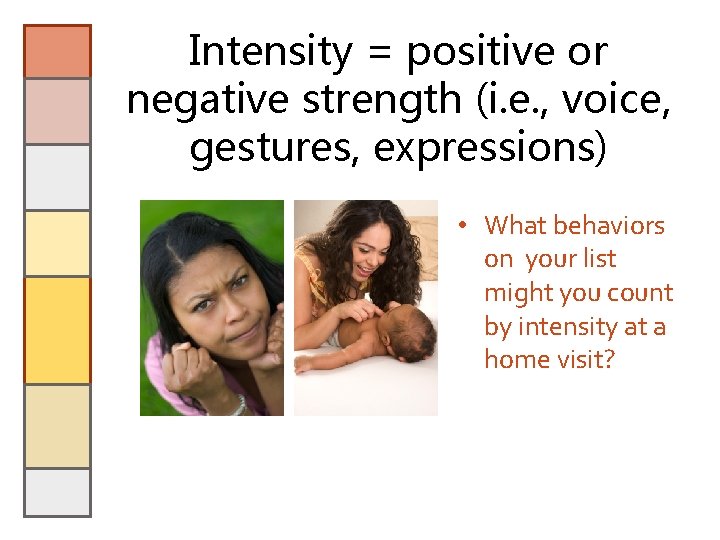 Intensity = positive or negative strength (i.e., voice, gestures, expressions)

• What behaviors on your list might you count by intensity at a home visit?